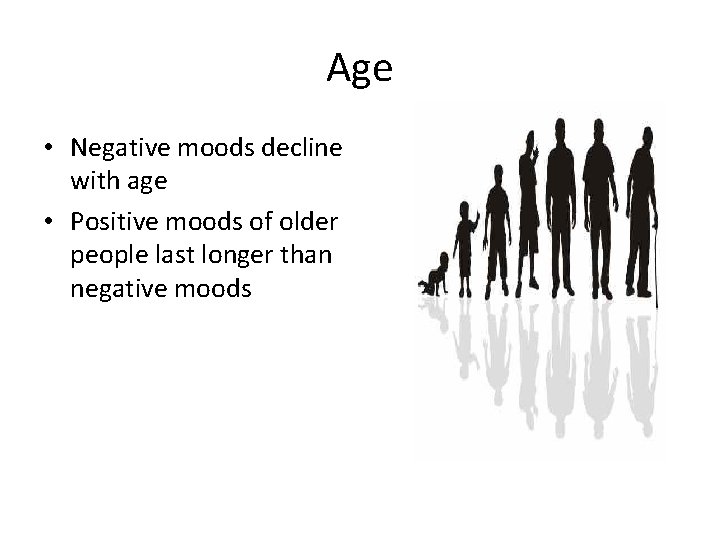 Age

• Negative moods decline with age
• Positive moods of older people last longer than negative moods